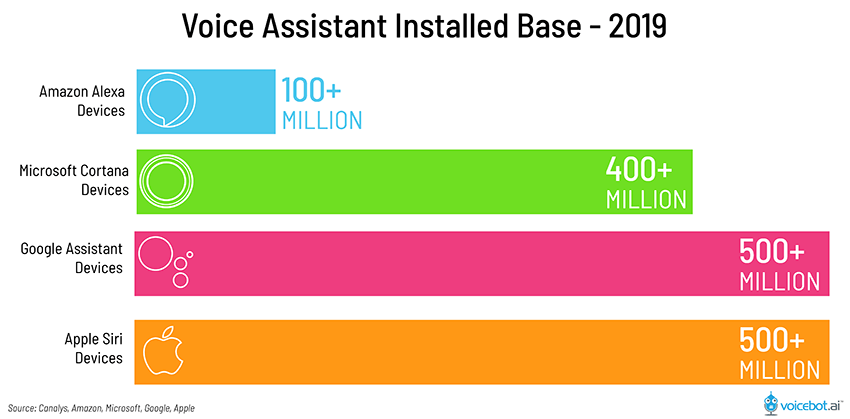 Voice Assistant Installed Base - 2019

Amazon Alexa Devices
100+ MILLION

Microsoft Cortana Devices
400+ MILLION

Google Assistant Devices
500+ MILLION

Apple Siri Devices
500+ MILLION

Source: Canalys, Amazon, Microsoft, Google, Apple

voicebot.ai